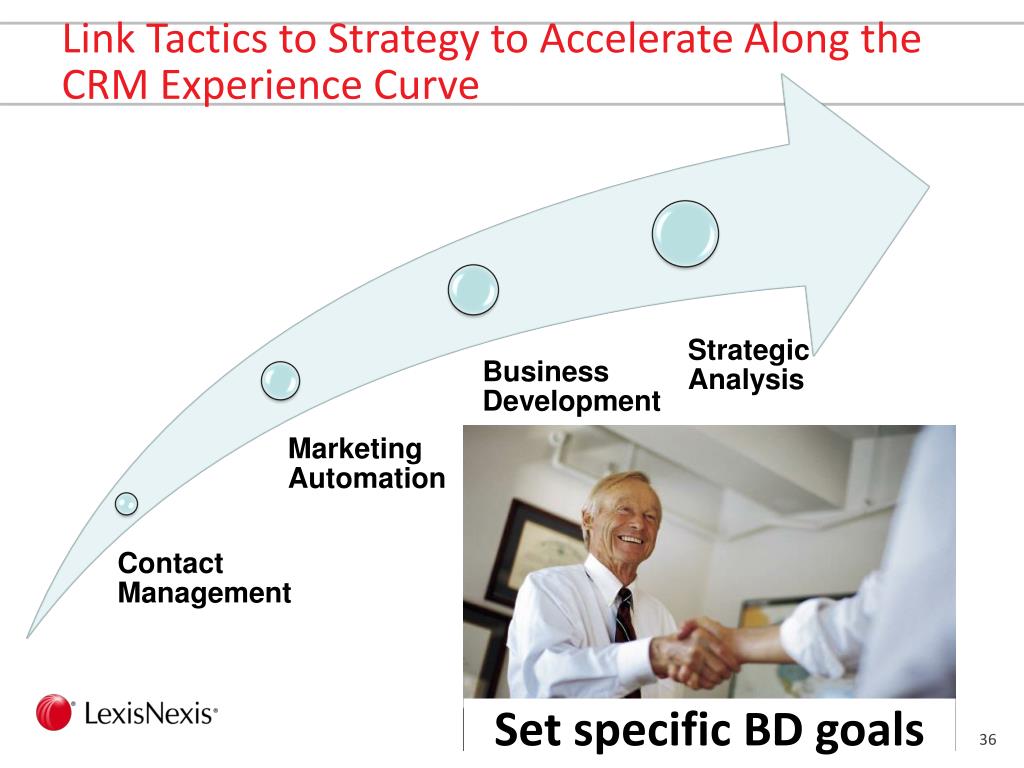 Link Tactics to Strategy to Accelerate Along the CRM Experience Curve

Contact Management

Marketing Automation

Business Development

Strategic Analysis

Set specific BD goals

LexisNexis®

36